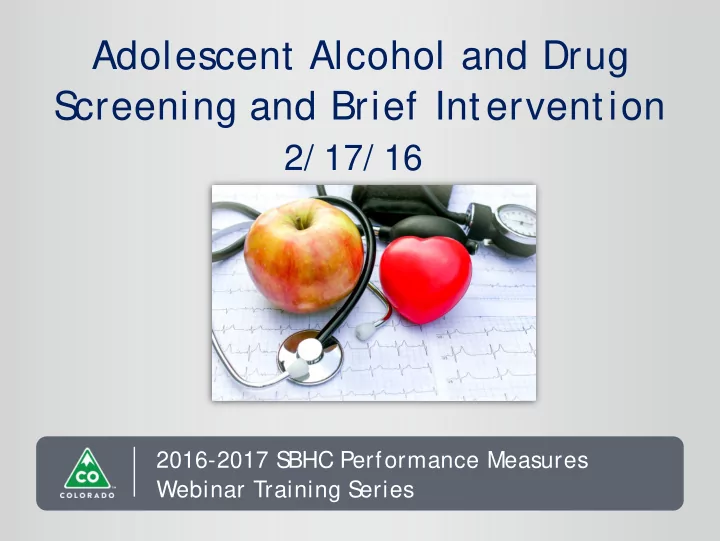 Adolescent Alcohol and Drug Screening and Brief Intervention

2/17/16

CO
COLORADO

2016-2017 SBHC Performance Measures
Webinar Training Series